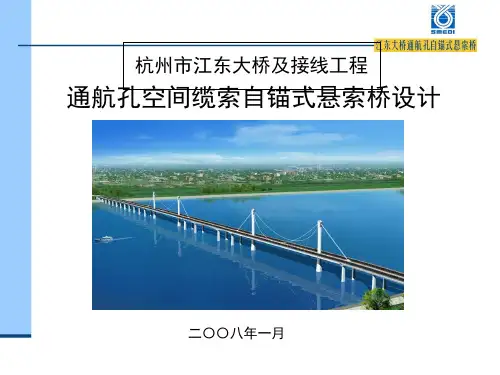 SMEDI

江东大桥通航孔自锚式悬索桥

杭州市江东大桥及接线工程

通航孔空间缆索自锚式悬索桥设计

二〇〇八年一月